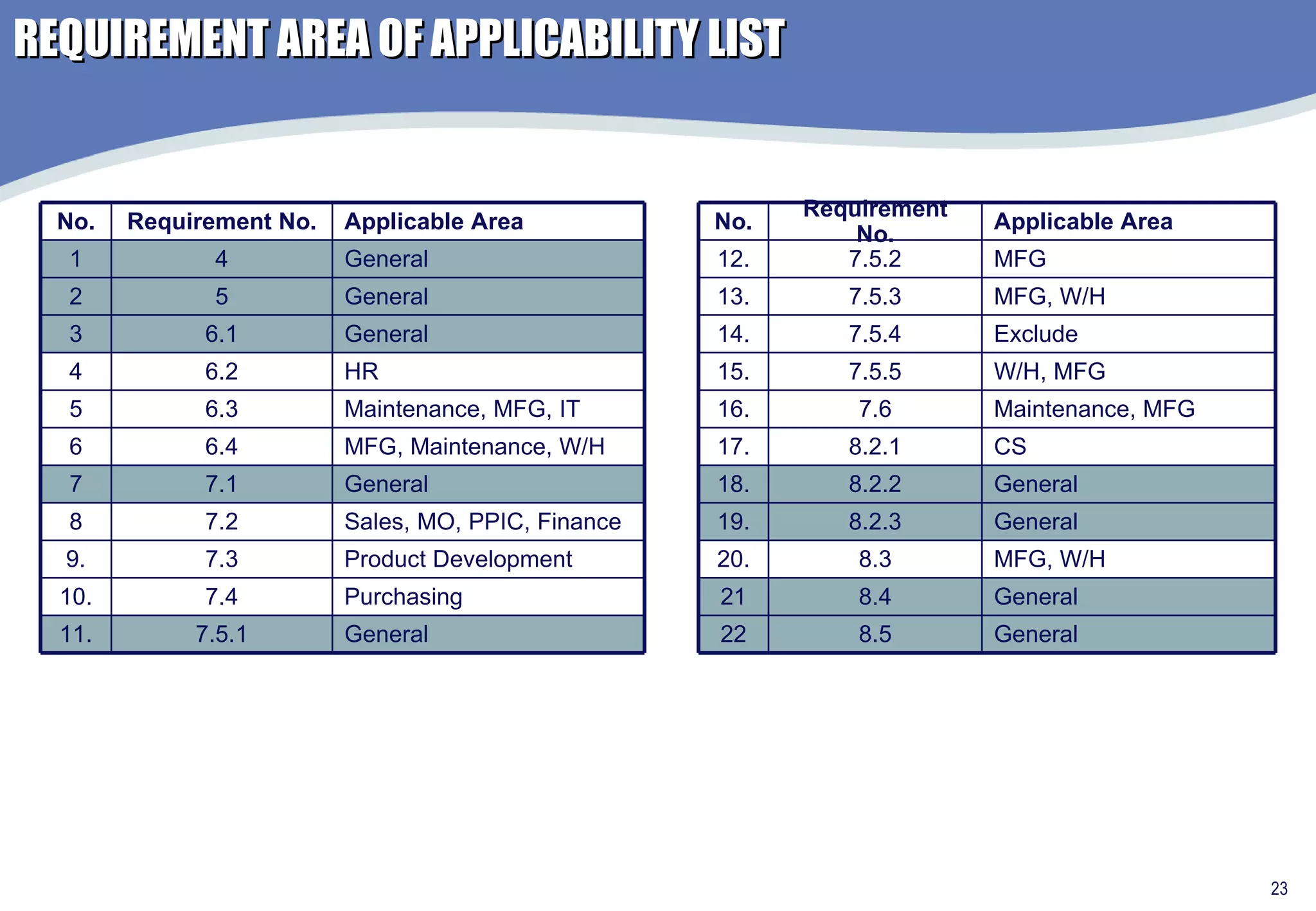 REQUIREMENT AREA OF APPLICABILITY LIST

| No. | Requirement No. | Applicable Area |
|---|---|---|
| 1 | 4 | General |
| 2 | 5 | General |
| 3 | 6.1 | General |
| 4 | 6.2 | HR |
| 5 | 6.3 | Maintenance, MFG, IT |
| 6 | 6.4 | MFG, Maintenance, W/H |
| 7 | 7.1 | General |
| 8 | 7.2 | Sales, MO, PPIC, Finance |
| 9. | 7.3 | Product Development |
| 10. | 7.4 | Purchasing |
| 11. | 7.5.1 | General |

| No. | Requirement No. | Applicable Area |
|---|---|---|
| 12. | 7.5.2 | MFG |
| 13. | 7.5.3 | MFG, W/H |
| 14. | 7.5.4 | Exclude |
| 15. | 7.5.5 | W/H, MFG |
| 16. | 7.6 | Maintenance, MFG |
| 17. | 8.2.1 | CS |
| 18. | 8.2.2 | General |
| 19. | 8.2.3 | General |
| 20. | 8.3 | MFG, W/H |
| 21 | 8.4 | General |
| 22 | 8.5 | General |

23